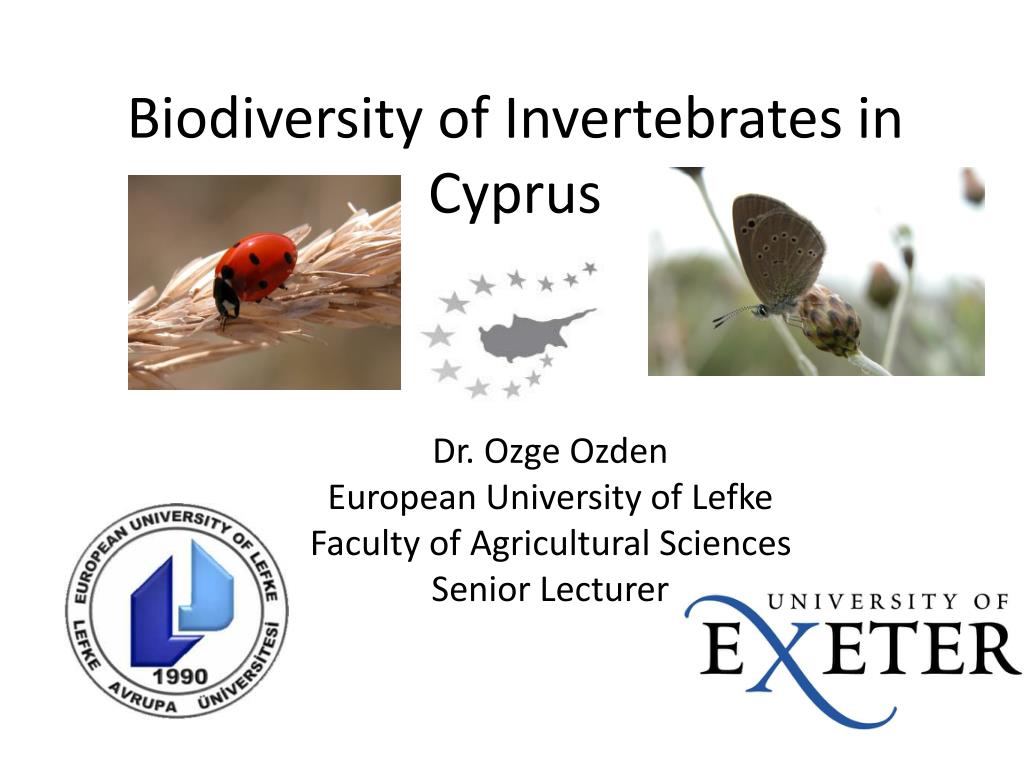 Biodiversity of Invertebrates in Cyprus

Dr. Ozge Ozden
European University of Lefke
Faculty of Agricultural Sciences
Senior Lecturer

EUROPEAN UNIVERSITY OF LEFKE
LEFKE AVRUPA ÜNİVERSİTESİ
1990

UNIVERSITY OF
EXETER